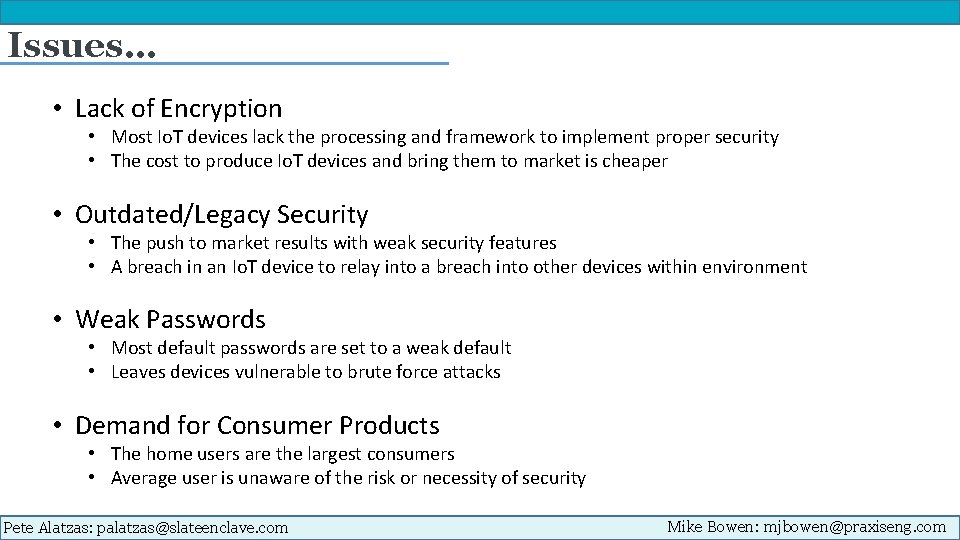 Issues…

• Lack of Encryption
  • Most IoT devices lack the processing and framework to implement proper security
  • The cost to produce IoT devices and bring them to market is cheaper

• Outdated/Legacy Security
  • The push to market results with weak security features
  • A breach in an IoT device to relay into a breach into other devices within environment

• Weak Passwords
  • Most default passwords are set to a weak default
  • Leaves devices vulnerable to brute force attacks

• Demand for Consumer Products
  • The home users are the largest consumers
  • Average user is unaware of the risk or necessity of security

Pete Alatzas: palatzas@slateenclave.com

Mike Bowen: mjbowen@praxiseng.com